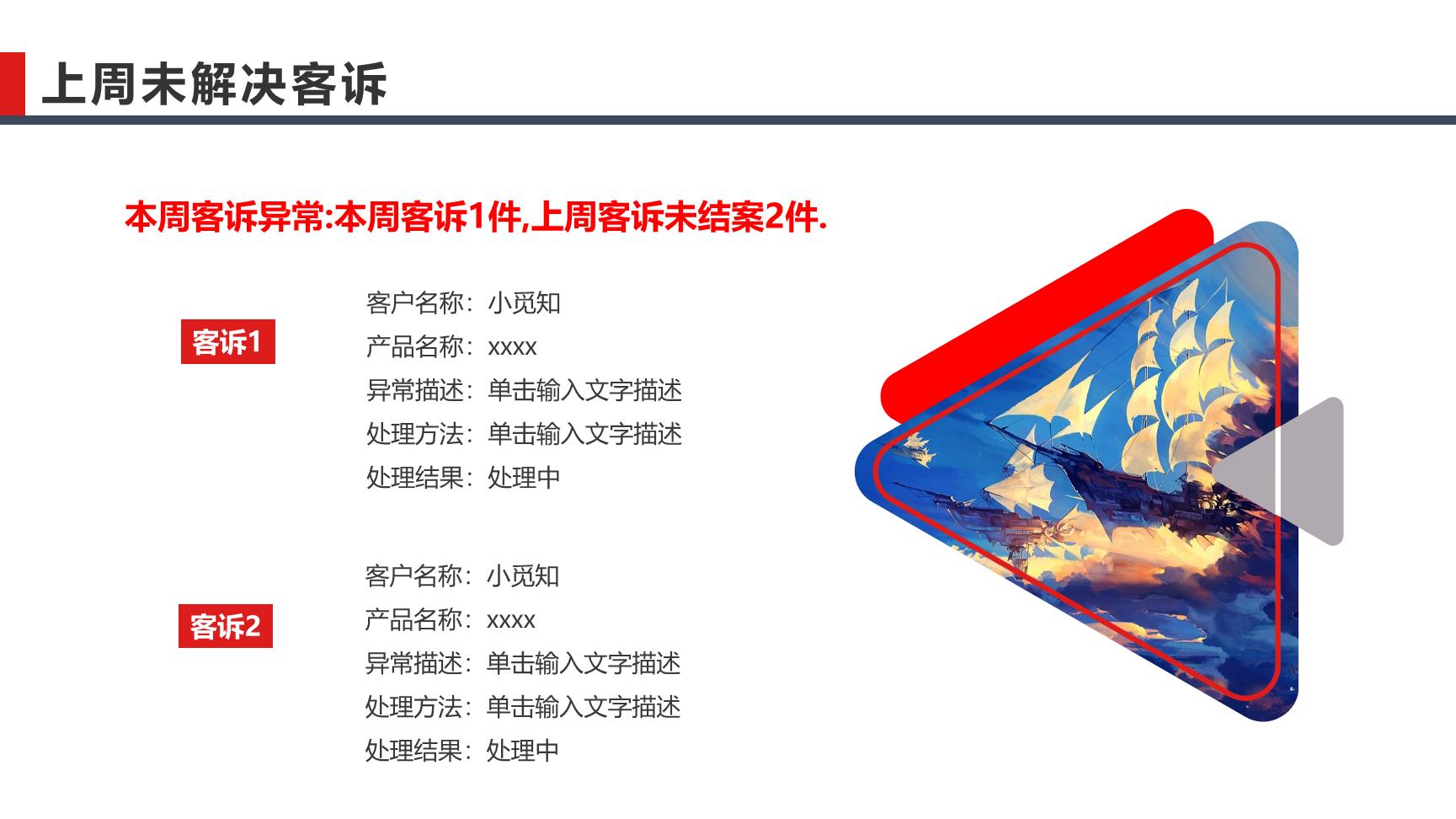 上周未解决客诉

本周客诉异常:本周客诉1件,上周客诉未结案2件.

客诉1

客户名称：小觅知
产品名称：xxxx
异常描述：单击输入文字描述
处理方法：单击输入文字描述
处理结果：处理中

客诉2

客户名称：小觅知
产品名称：xxxx
异常描述：单击输入文字描述
处理方法：单击输入文字描述
处理结果：处理中